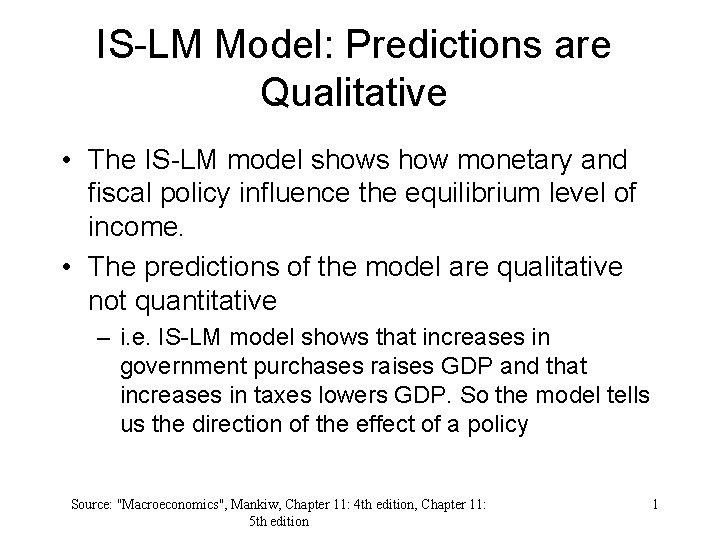 IS-LM Model: Predictions are Qualitative

• The IS-LM model shows how monetary and fiscal policy influence the equilibrium level of income.

• The predictions of the model are qualitative not quantitative

– i.e. IS-LM model shows that increases in government purchases raises GDP and that increases in taxes lowers GDP. So the model tells us the direction of the effect of a policy

Source: "Macroeconomics", Mankiw, Chapter 11: 4th edition, Chapter 11: 5th edition

1